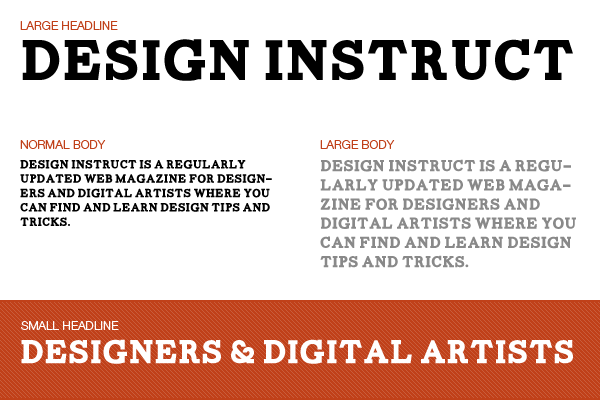 LARGE HEADLINE
DESIGN INSTRUCT

NORMAL BODY
DESIGN INSTRUCT IS A REGULARLY UPDATED WEB MAGAZINE FOR DESIGNERS AND DIGITAL ARTISTS WHERE YOU CAN FIND AND LEARN DESIGN TIPS AND TRICKS.

LARGE BODY
DESIGN INSTRUCT IS A REGULARLY UPDATED WEB MAGAZINE FOR DESIGNERS AND DIGITAL ARTISTS WHERE YOU CAN FIND AND LEARN DESIGN TIPS AND TRICKS.

SMALL HEADLINE
DESIGNERS & DIGITAL ARTISTS